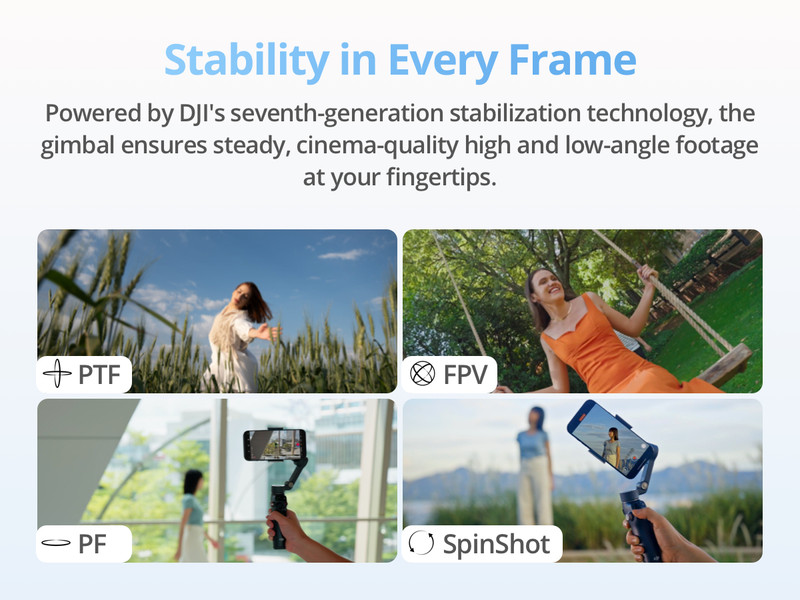 Stability in Every Frame

Powered by DJI's seventh-generation stabilization technology, the gimbal ensures steady, cinema-quality high and low-angle footage at your fingertips.

PTF

FPV

PF

SpinShot